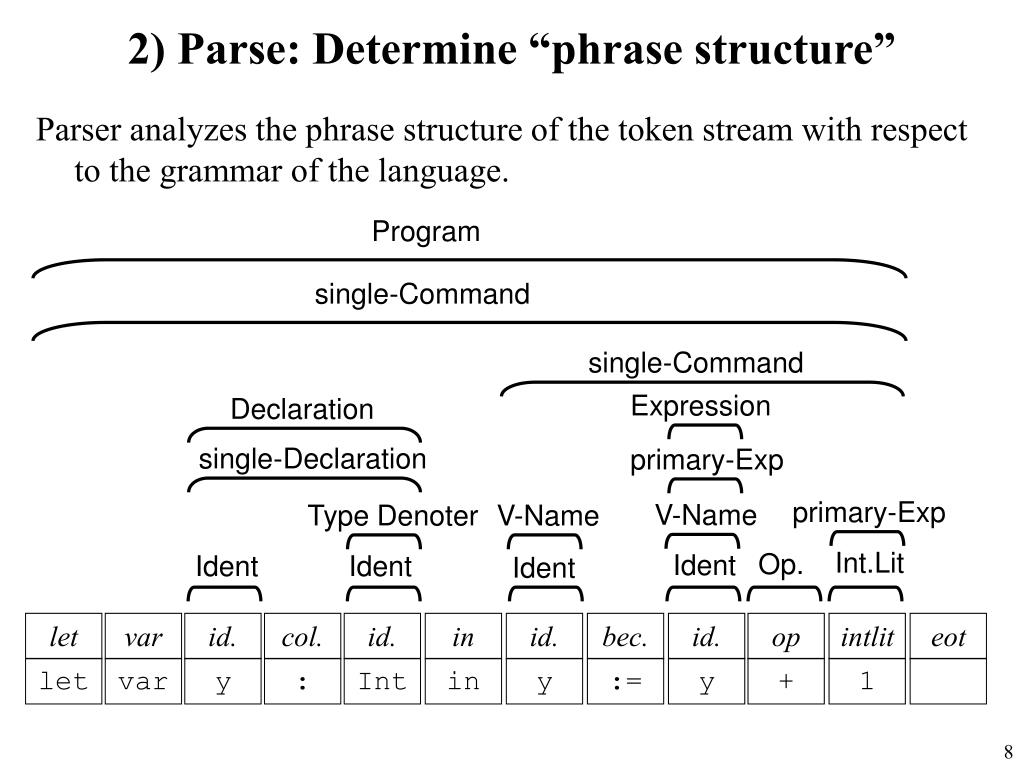 2) Parse: Determine “phrase structure”

Parser analyzes the phrase structure of the token stream with respect to the grammar of the language.

Program

single-Command

single-Command

Declaration

Expression

single-Declaration

primary-Exp

Type Denoter

V-Name

V-Name

primary-Exp

Ident

Ident

Ident

Ident

Op.

Int.Lit

| let | var | id. | col. | id. | in | id. | bec. | id. | op | intlit | eot |
|---|---|---|---|---|---|---|---|---|---|---|---|
| let | var | y | : | Int | in | y | := | y | + | 1 | |

8